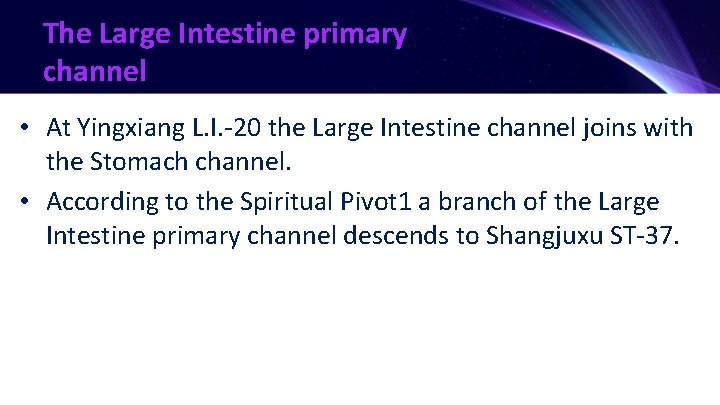 The Large Intestine primary channel

• At Yingxiang L.I.-20 the Large Intestine channel joins with the Stomach channel.

• According to the Spiritual Pivot1 a branch of the Large Intestine primary channel descends to Shangjuxu ST-37.